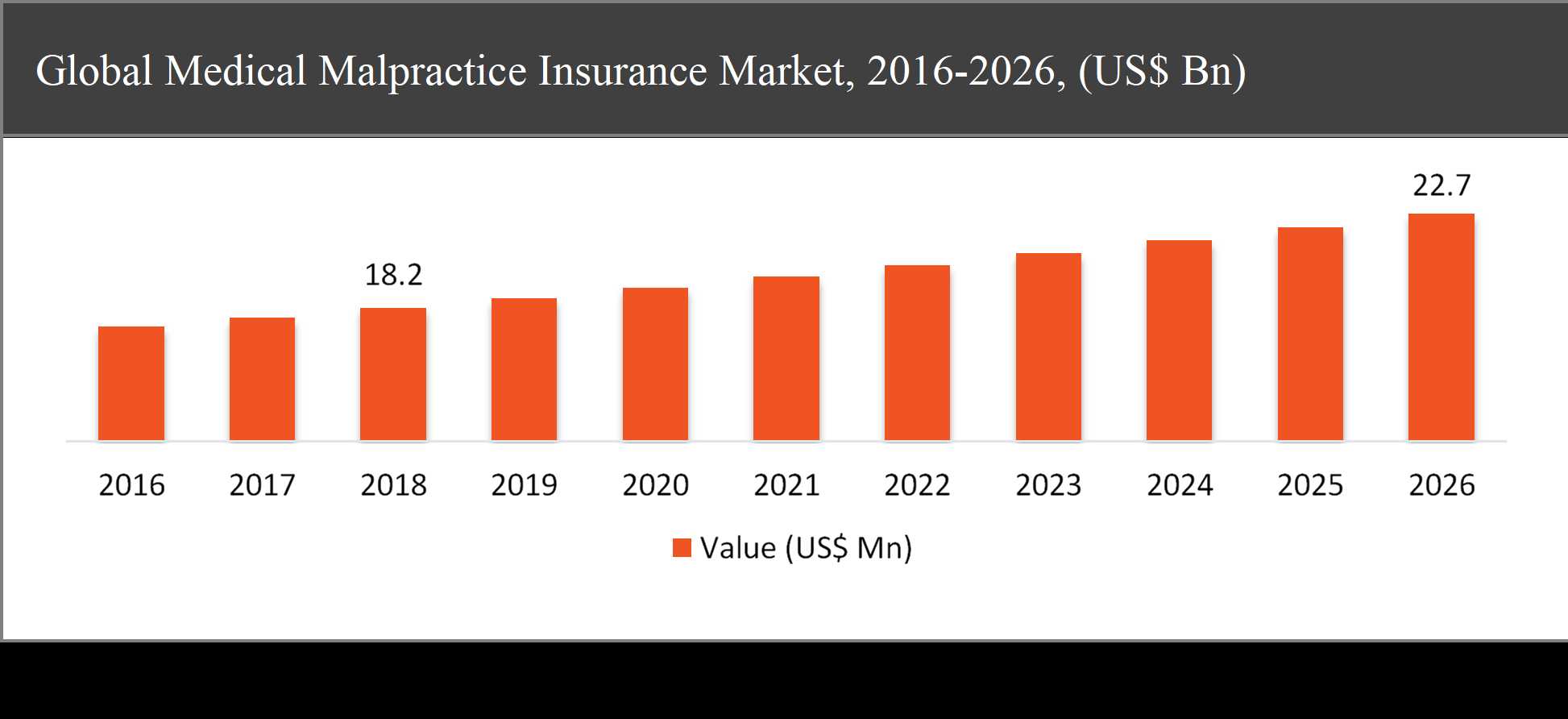 Global Medical Malpractice Insurance Market, 2016-2026, (US$ Bn)

18.2

22.7

2016 2017 2018 2019 2020 2021 2022 2023 2024 2025 2026

Value (US$ Mn)